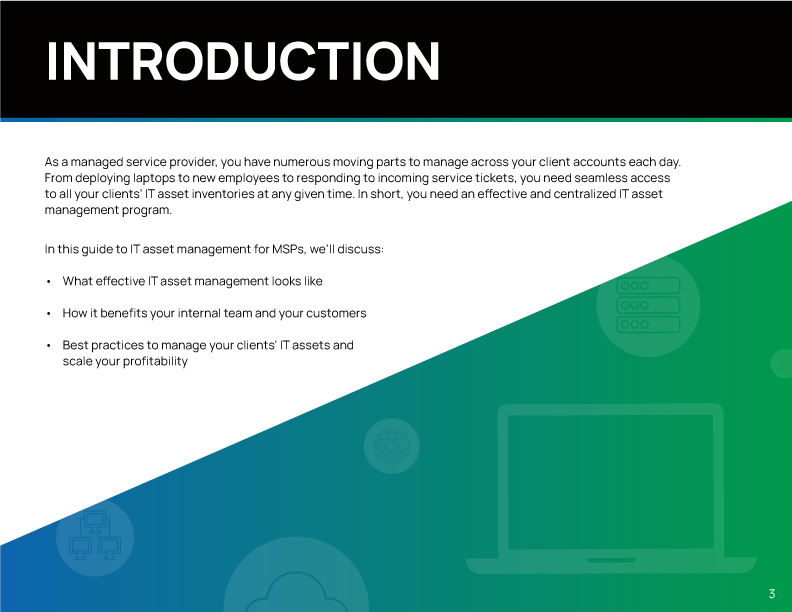 INTRODUCTION

As a managed service provider, you have numerous moving parts to manage across your client accounts each day. From deploying laptops to new employees to responding to incoming service tickets, you need seamless access to all your clients' IT asset inventories at any given time. In short, you need an effective and centralized IT asset management program.

In this guide to IT asset management for MSPs, we'll discuss:

• What effective IT asset management looks like

• How it benefits your internal team and your customers

• Best practices to manage your clients' IT assets and scale your profitability

3